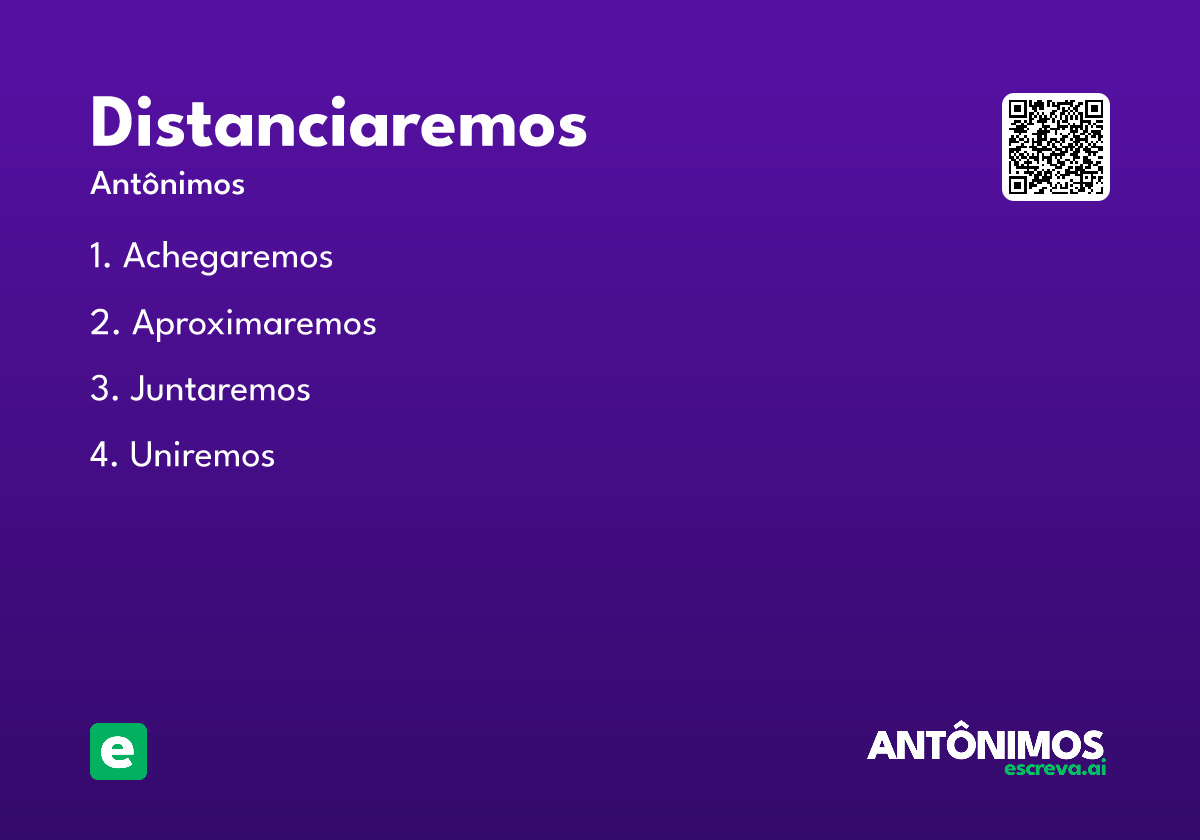 Distanciaremos

Antônimos

1. Achegaremos

2. Aproximaremos

3. Juntaremos

4. Uniremos

e

ANTÔNIMOS
escreva.ai